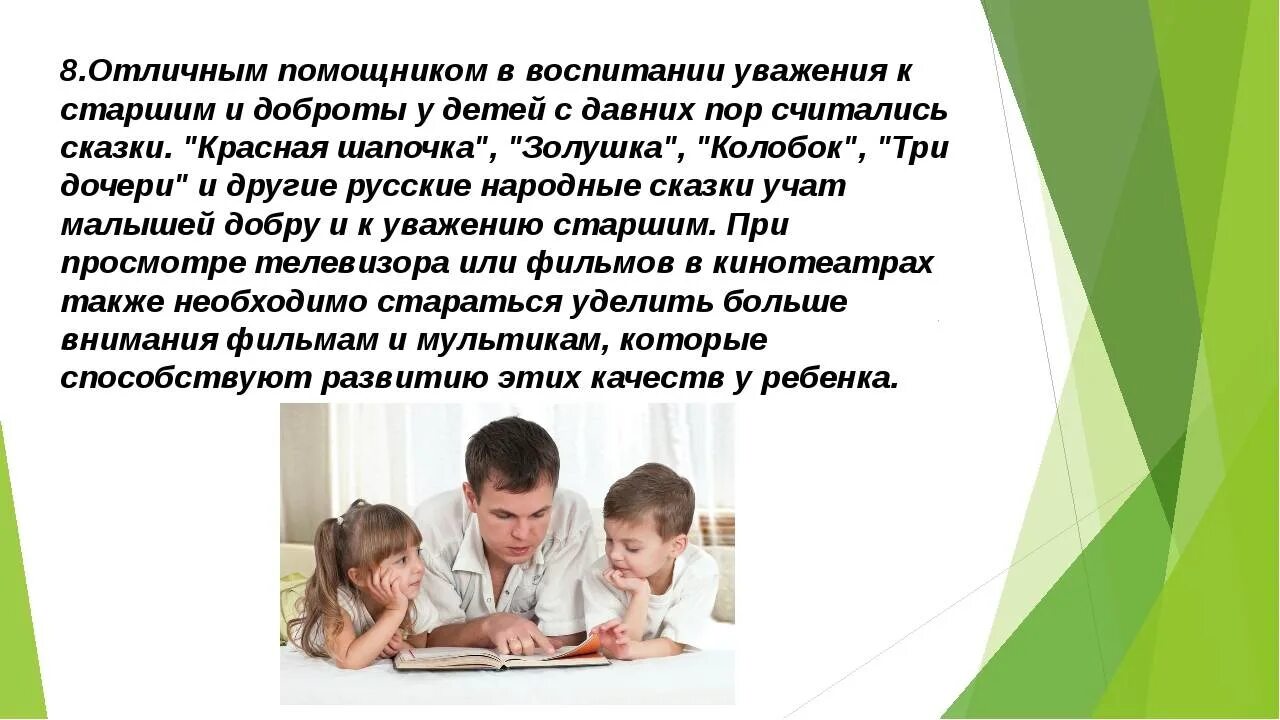 8.Отличным помощником в воспитании уважения к старшим и доброты у детей с давних пор считались сказки. "Красная шапочка", "Золушка", "Колобок", "Три дочери" и другие русские народные сказки учат малышей добру и к уважению старшим. При просмотре телевизора или фильмов в кинотеатрах также необходимо стараться уделить больше внимания фильмам и мультикам, которые способствуют развитию этих качеств у ребенка.